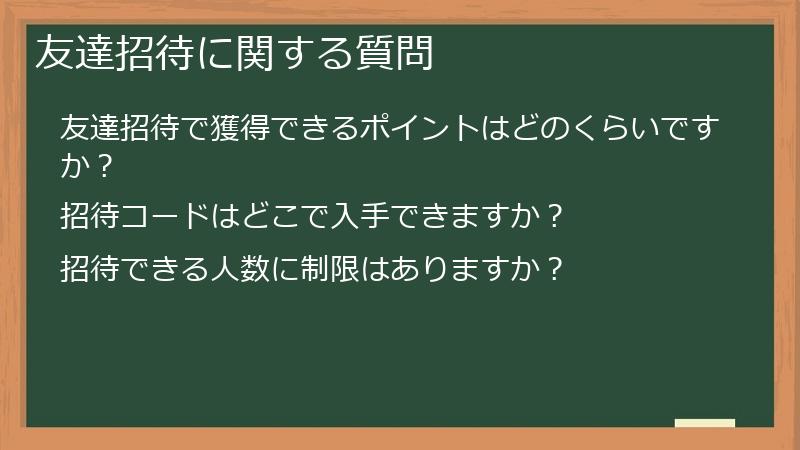 友達招待に関する質問

友達招待で獲得できるポイントはどのくらいですか？

招待コードはどこで入手できますか？

招待できる人数に制限はありますか？